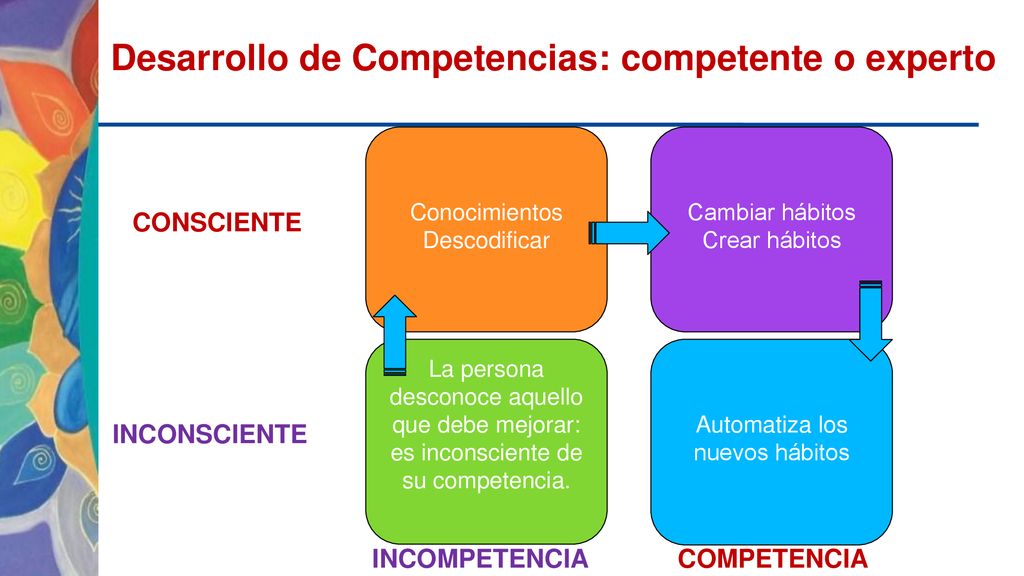 Desarrollo de Competencias: competente o experto

CONSCIENTE

Conocimientos
Descodificar

Cambiar hábitos
Crear hábitos

INCONSCIENTE

La persona desconoce aquello que debe mejorar: es inconsciente de su competencia.

Automatiza los nuevos hábitos

INCOMPETENCIA

COMPETENCIA